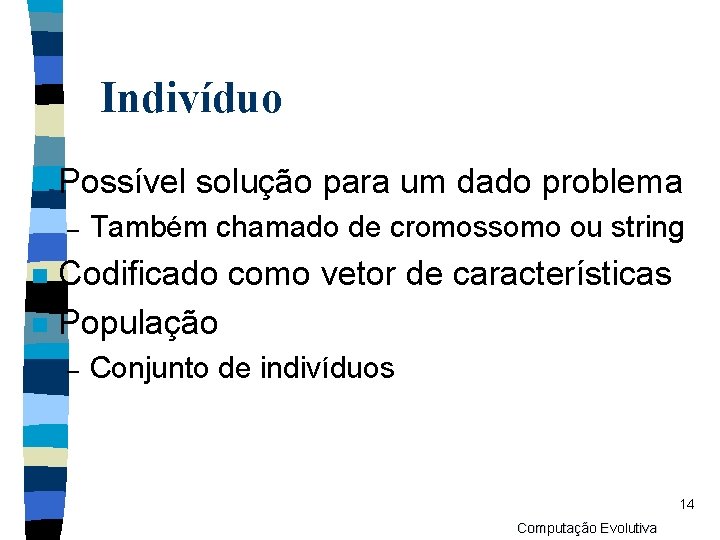 Indivíduo

Possível solução para um dado problema
– Também chamado de cromossomo ou string

Codificado como vetor de características

População
– Conjunto de indivíduos

14

Computação Evolutiva